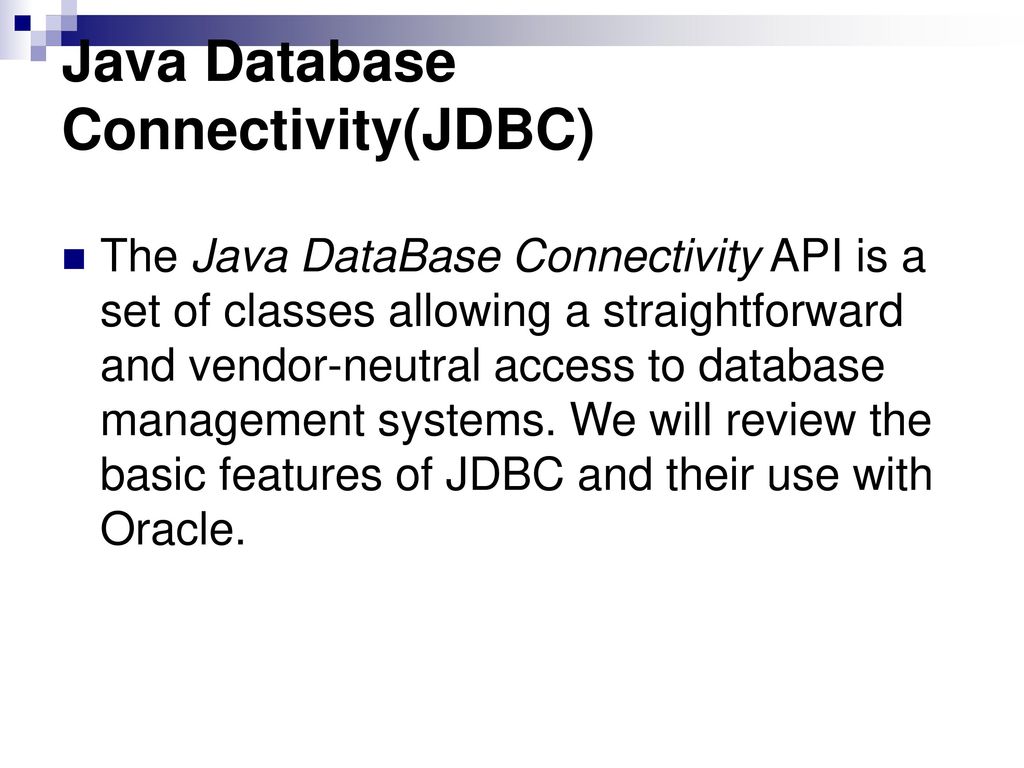 Java Database Connectivity(JDBC)

The Java DataBase Connectivity API is a set of classes allowing a straightforward and vendor-neutral access to database management systems. We will review the basic features of JDBC and their use with Oracle.